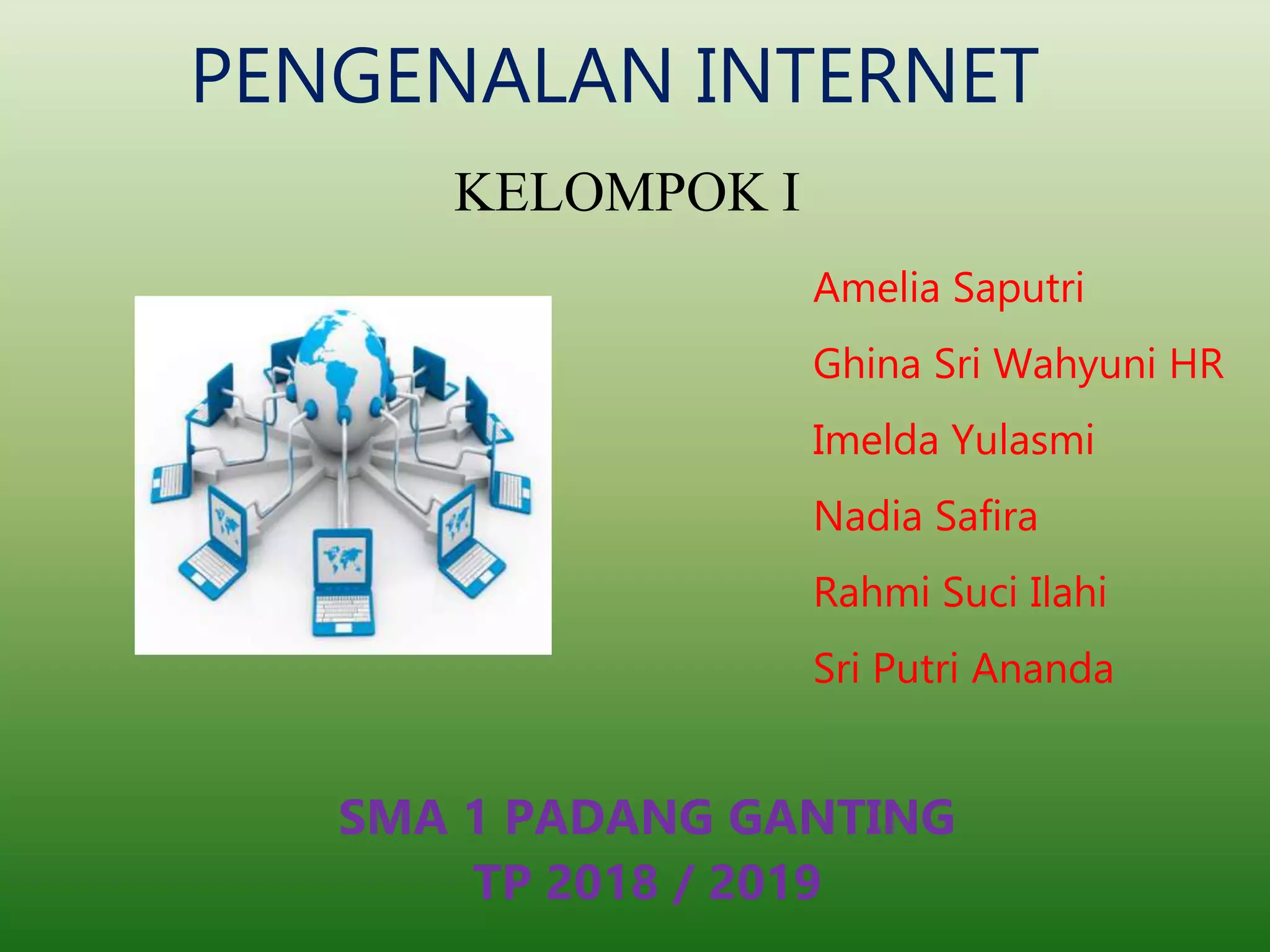 PENGENALAN INTERNET

KELOMPOK I

Amelia Saputri

Ghina Sri Wahyuni HR

Imelda Yulasmi

Nadia Safira

Rahmi Suci Ilahi

Sri Putri Ananda

SMA 1 PADANG GANTING
TP 2018 / 2019